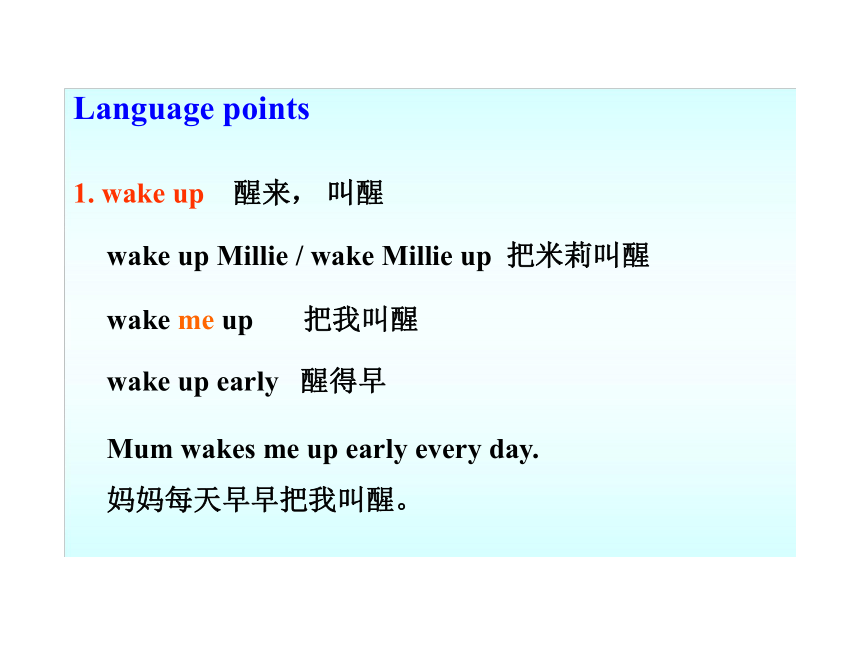 Language points

1. wake up 醒来， 叫醒

wake up Millie / wake Millie up 把米莉叫醒

wake me up 把我叫醒

wake up early 醒得早

Mum wakes me up early every day.

妈妈每天早早把我叫醒。